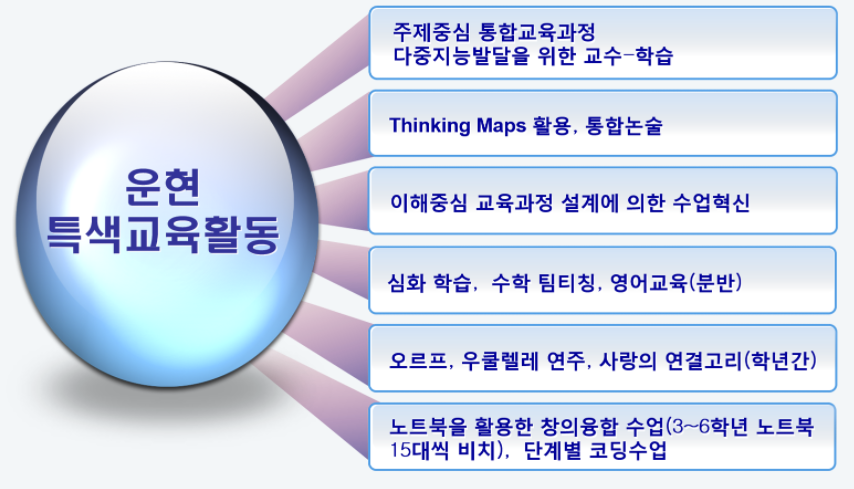 운현
특색교육활동

주제중심 통합교육과정
다중지능발달을 위한 교수-학습

Thinking Maps 활용, 통합논술

이해중심 교육과정 설계에 의한 수업혁신

심화 학습, 수학 팀티칭, 영어교육(분반)

오르프, 우쿨렐레 연주, 사랑의 연결고리(학년간)

노트북을 활용한 창의융합 수업(3~6학년 노트북 15대씩 비치), 단계별 코딩수업